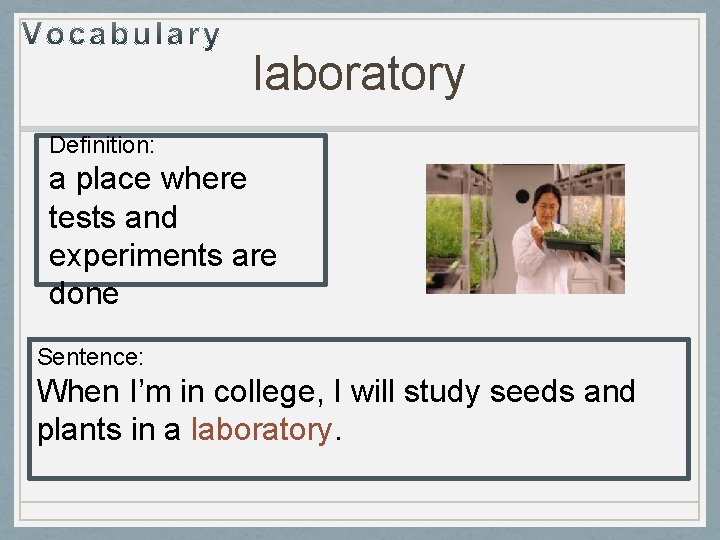 Vocabulary

laboratory

Definition:
a place where tests and experiments are done

Sentence:
When I’m in college, I will study seeds and plants in a laboratory.